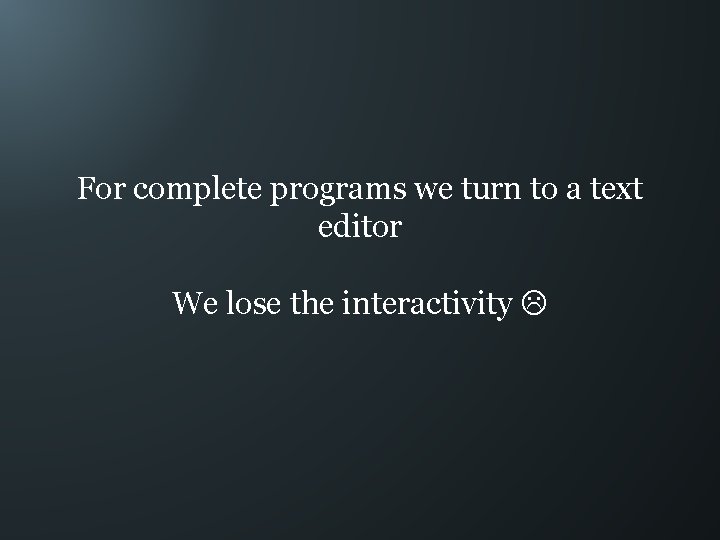 For complete programs we turn to a text editor

We lose the interactivity ☹